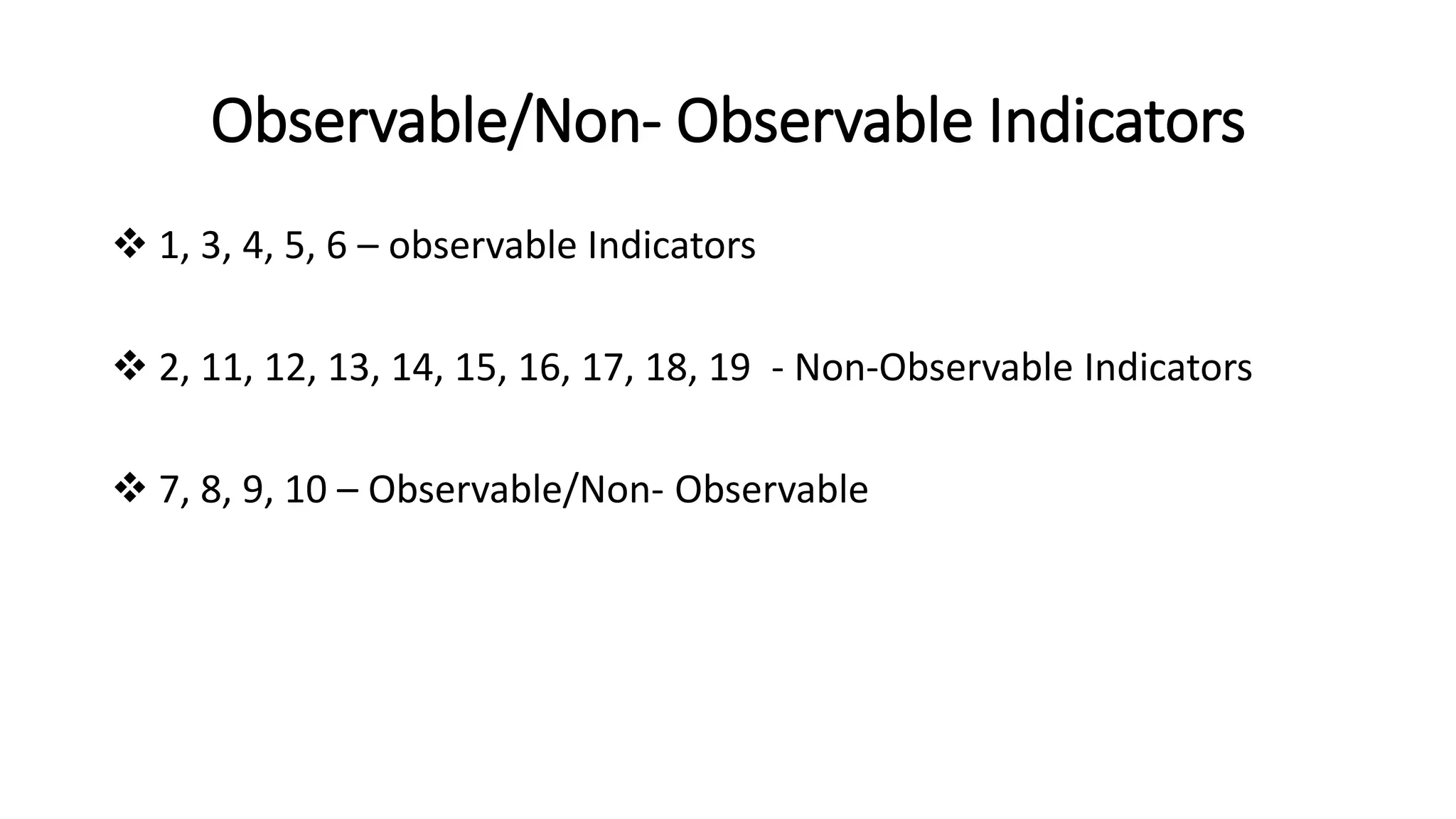 Observable/Non- Observable Indicators

❖ 1, 3, 4, 5, 6 – observable Indicators

❖ 2, 11, 12, 13, 14, 15, 16, 17, 18, 19 - Non-Observable Indicators

❖ 7, 8, 9, 10 – Observable/Non- Observable